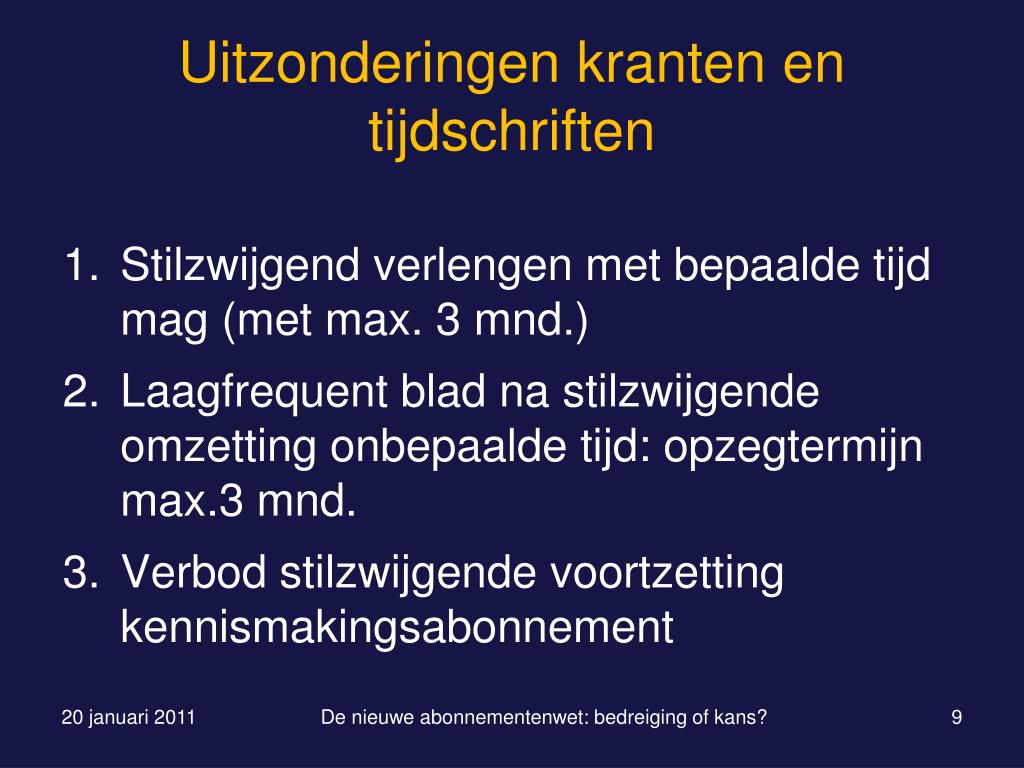 Uitzonderingen kranten en tijdschriften

1. Stilzwijgend verlengen met bepaalde tijd mag (met max. 3 mnd.)
2. Laagfrequent blad na stilzwijgende omzetting onbepaalde tijd: opzegtermijn max.3 mnd.
3. Verbod stilzwijgende voortzetting kennismakingsabonnement

20 januari 2011

De nieuwe abonnementenwet: bedreiging of kans?

9